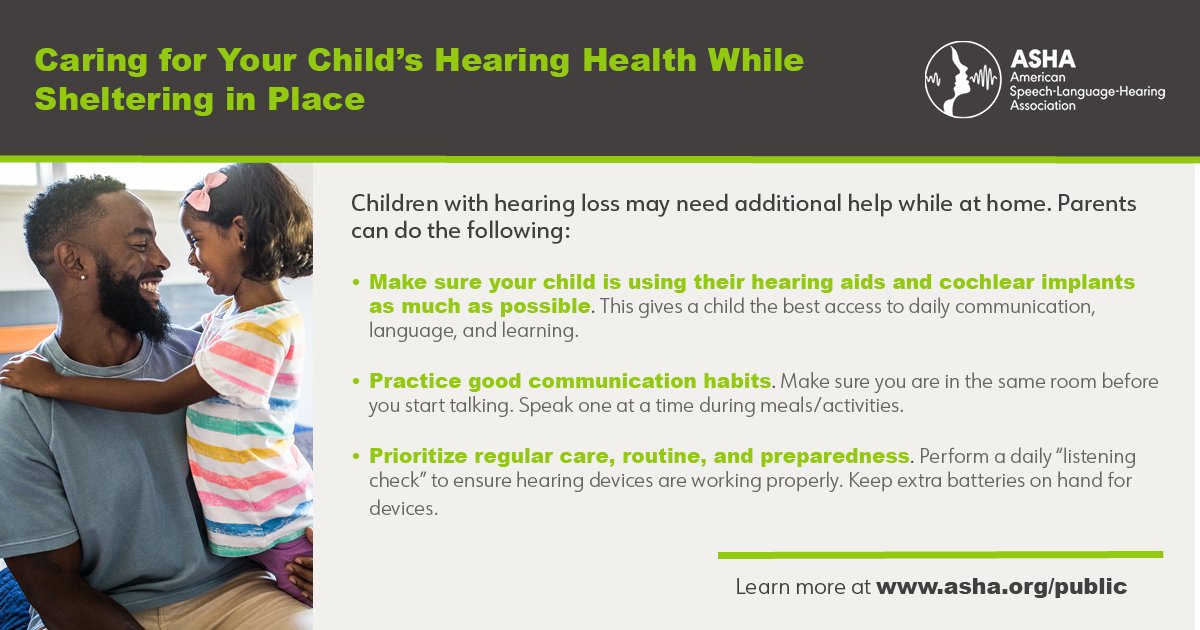 Caring for Your Child's Hearing Health While Sheltering in Place

ASHA
American Speech-Language-Hearing Association

Children with hearing loss may need additional help while at home. Parents can do the following:

• Make sure your child is using their hearing aids and cochlear implants as much as possible. This gives a child the best access to daily communication, language, and learning.

• Practice good communication habits. Make sure you are in the same room before you start talking. Speak one at a time during meals/activities.

• Prioritize regular care, routine, and preparedness. Perform a daily "listening check" to ensure hearing devices are working properly. Keep extra batteries on hand for devices.

Learn more at www.asha.org/public